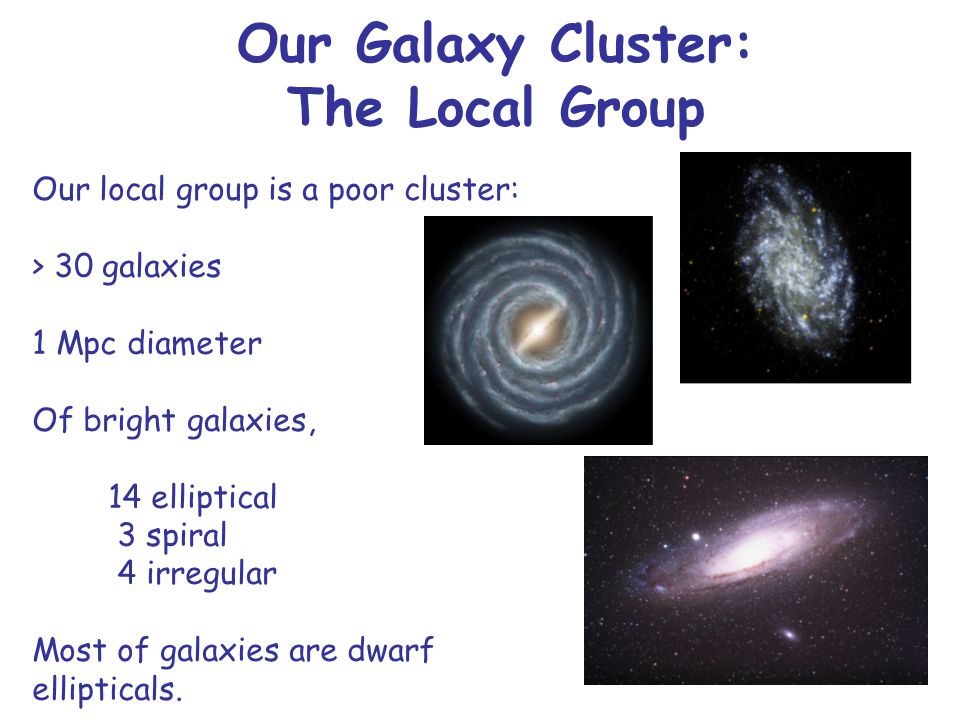 Our Galaxy Cluster:
The Local Group

Our local group is a poor cluster:

> 30 galaxies

1 Mpc diameter

Of bright galaxies,

14 elliptical
3 spiral
4 irregular

Most of galaxies are dwarf ellipticals.